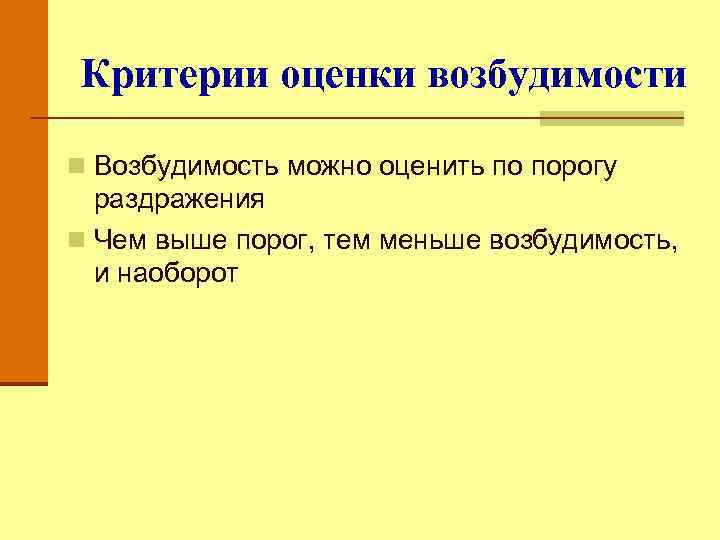 Критерии оценки возбудимости

Возбудимость можно оценить по порогу раздражения

Чем выше порог, тем меньше возбудимость, и наоборот